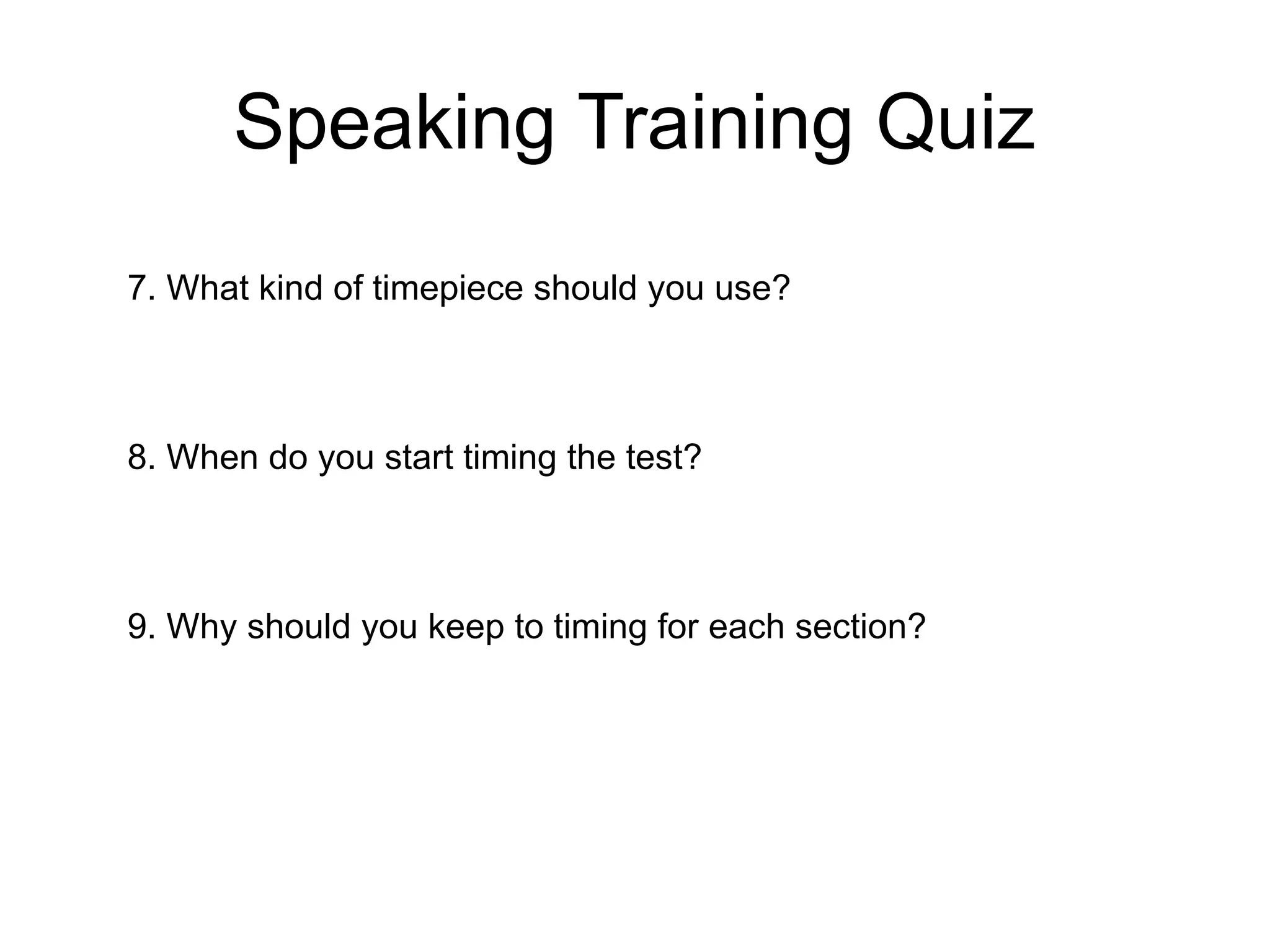 Speaking Training Quiz

7. What kind of timepiece should you use?

8. When do you start timing the test?

9. Why should you keep to timing for each section?